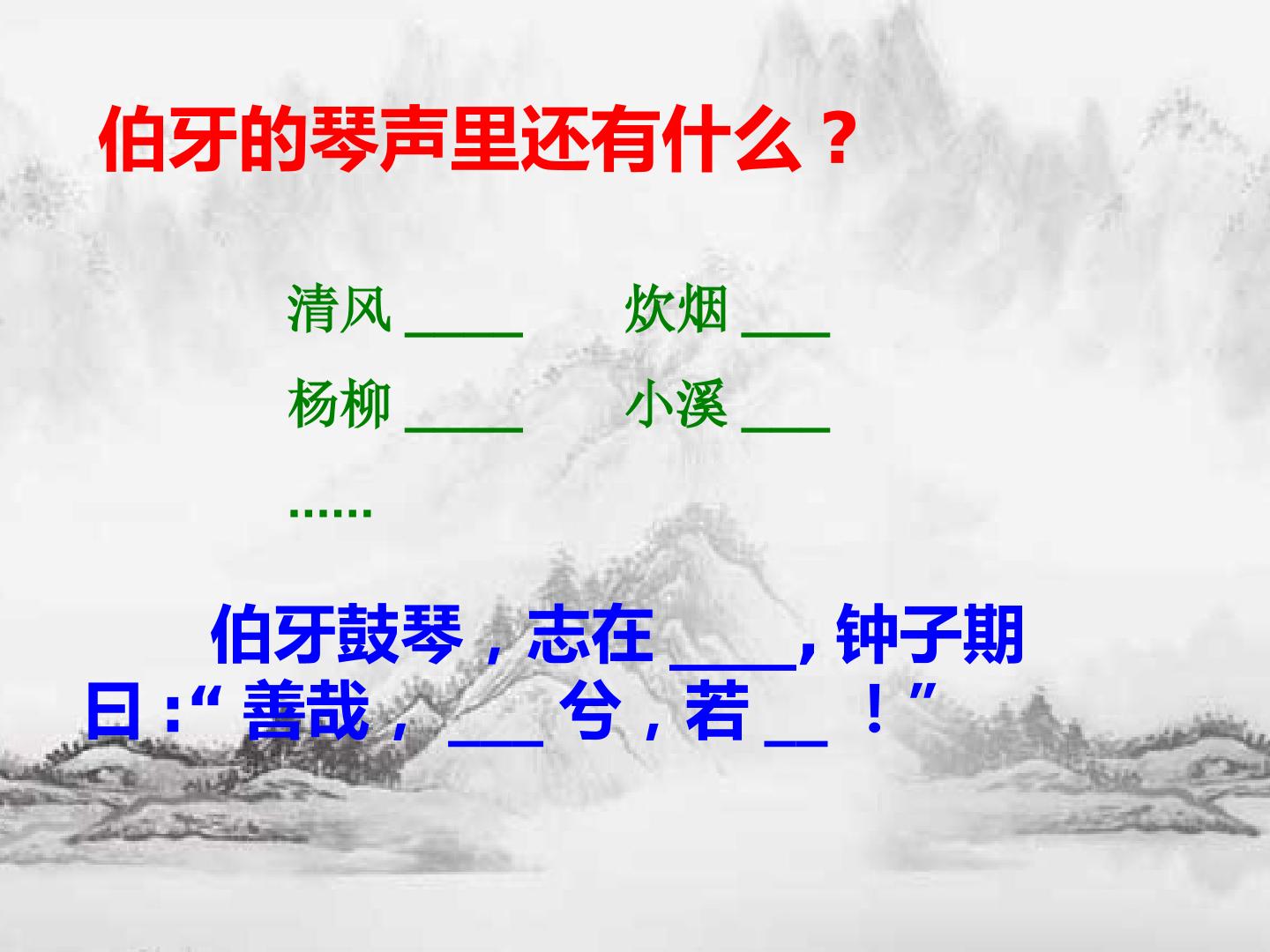 伯牙的琴声里还有什么？

清风 ____　　炊烟 ___

杨柳 ____　　小溪 ___

……

伯牙鼓琴，志在 ____, 钟子期曰 :“ 善哉， ___ 兮，若 __ ！”